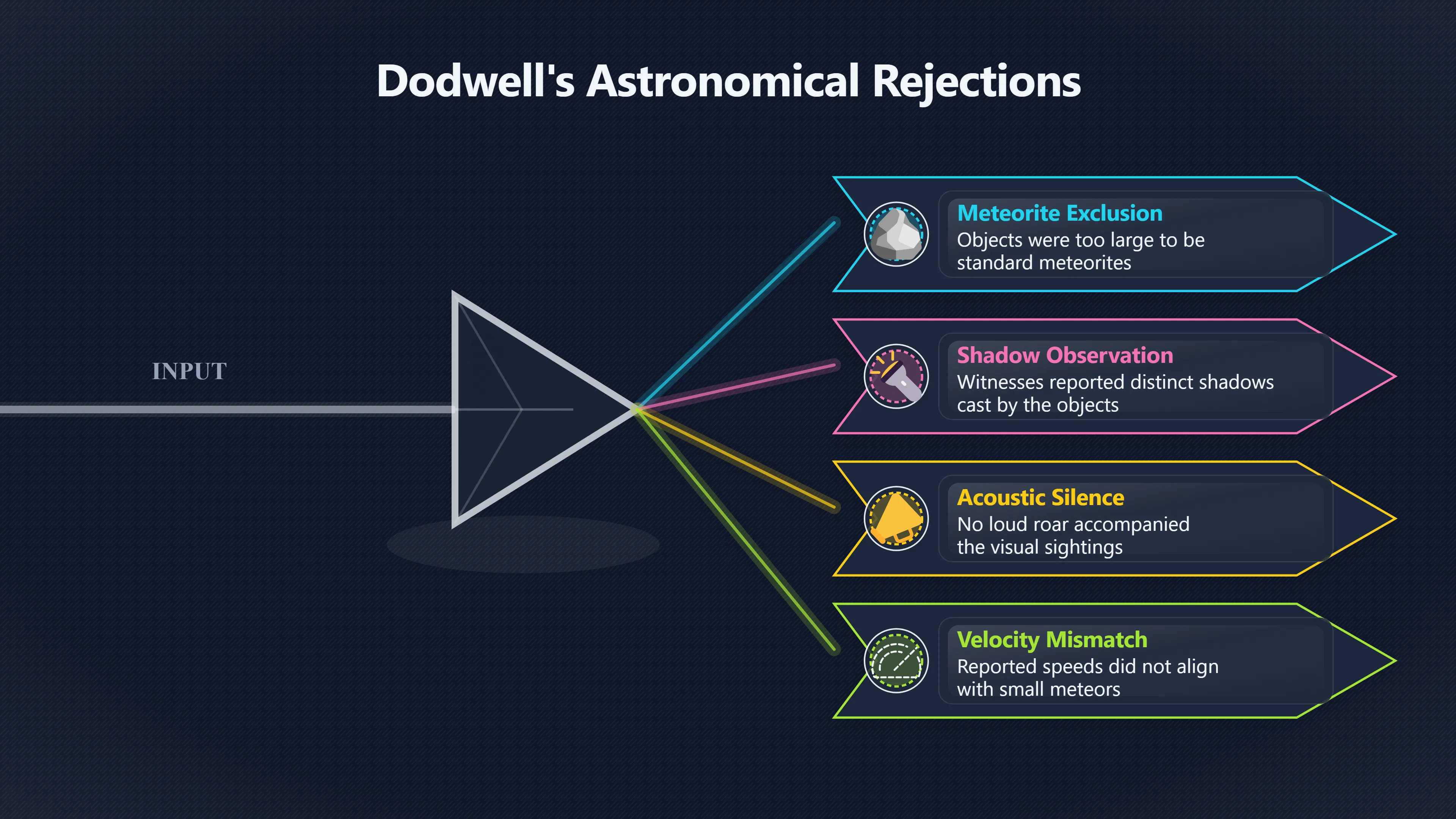 Dodwell's Astronomical Rejections

INPUT

Meteorite Exclusion
Objects were too large to be standard meteorites

Shadow Observation
Witnesses reported distinct shadows cast by the objects

Acoustic Silence
No loud roar accompanied the visual sightings

Velocity Mismatch
Reported speeds did not align with small meteors